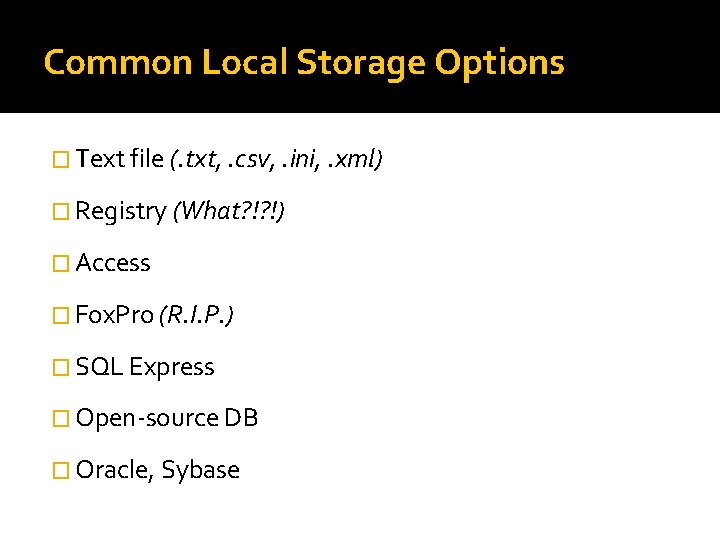 Common Local Storage Options

Text file (.txt, .csv, .ini, .xml)

Registry (What?!?!)

Access

FoxPro (R.I.P.)

SQL Express

Open-source DB

Oracle, Sybase